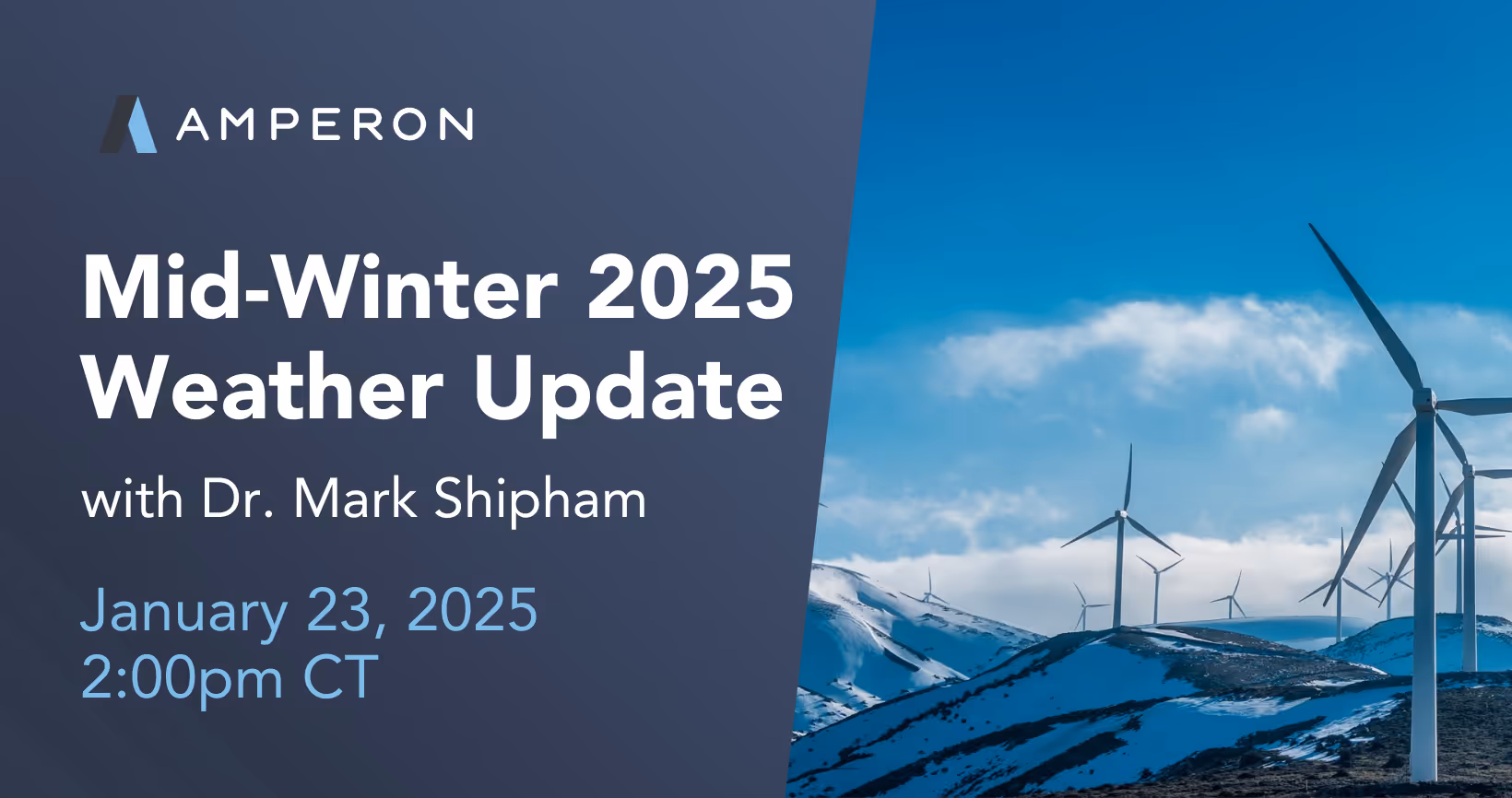 AMPERON

Mid-Winter 2025 Weather Update

with Dr. Mark Shipham

January 23, 2025
2:00pm CT